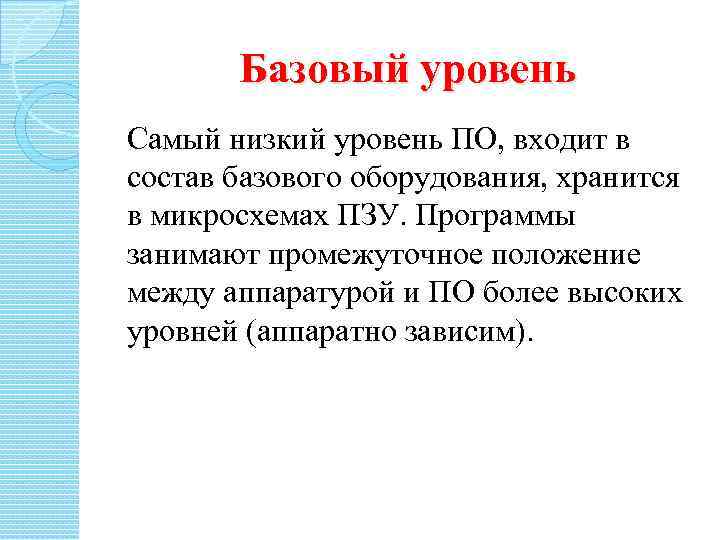 Базовый уровень

Самый низкий уровень ПО, входит в состав базового оборудования, хранится в микросхемах ПЗУ. Программы занимают промежуточное положение между аппаратурой и ПО более высоких уровней (аппаратно зависим).